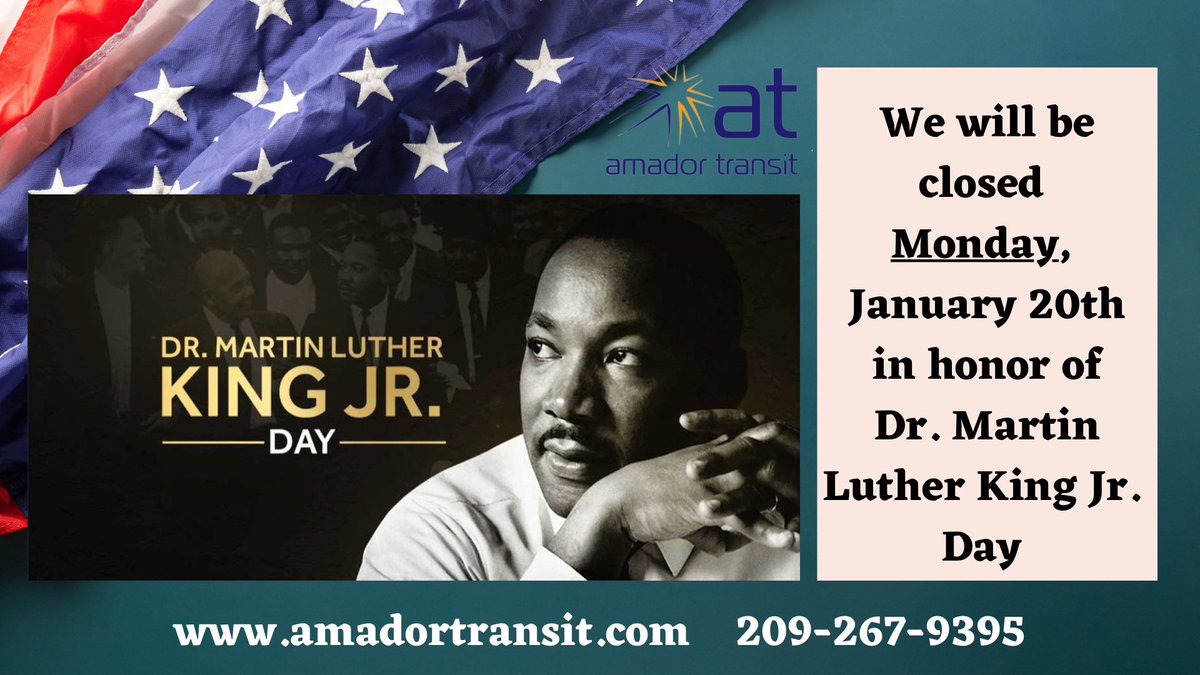 at
amador transit

DR. MARTIN LUTHER
KING JR.
DAY

We will be closed Monday, January 20th in honor of Dr. Martin Luther King Jr. Day

www.amadortransit.com 209-267-9395